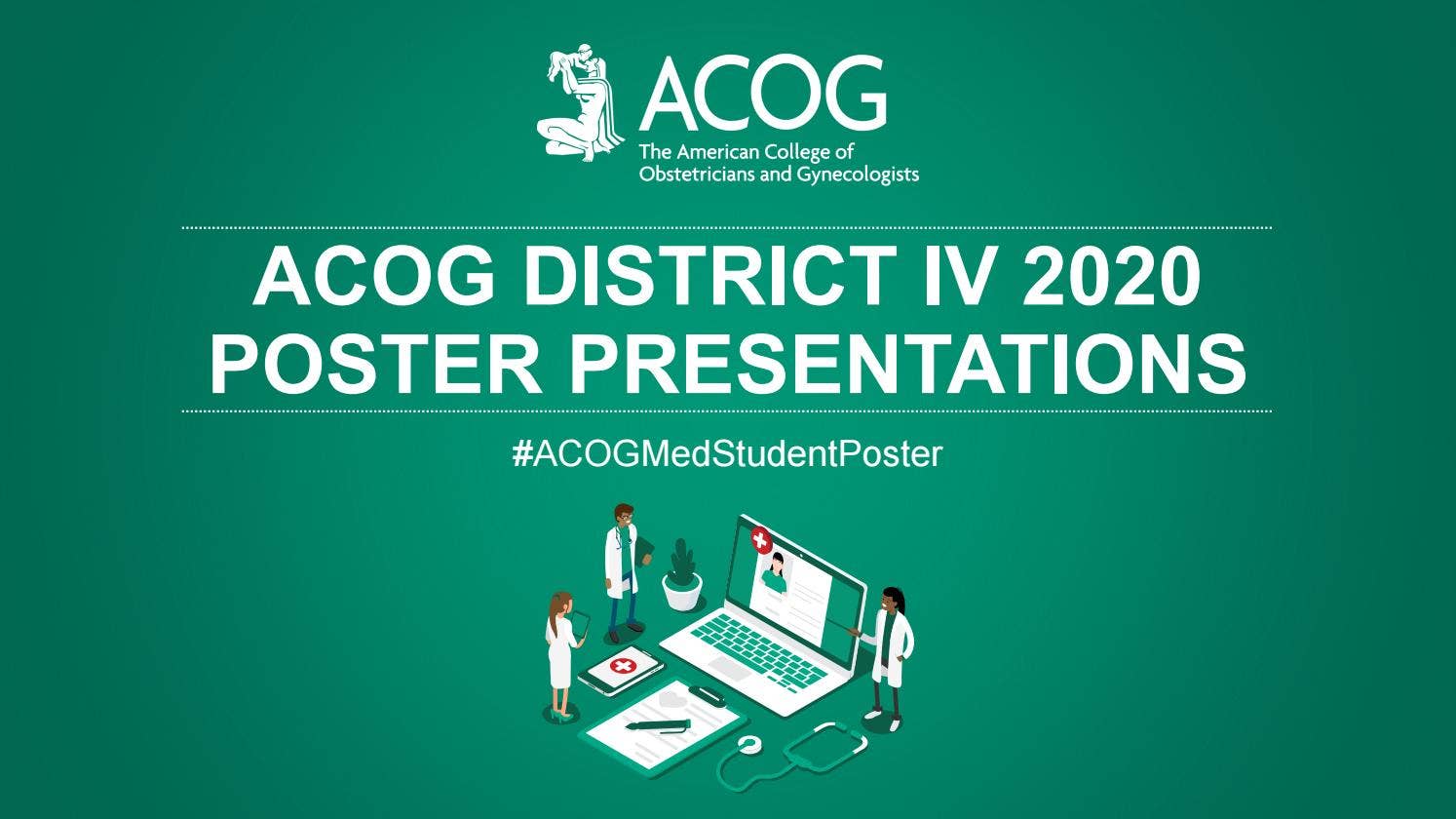 ACOG
The American College of
Obstetricians and Gynecologists

ACOG DISTRICT IV 2020
POSTER PRESENTATIONS

#ACOGMedStudentPoster